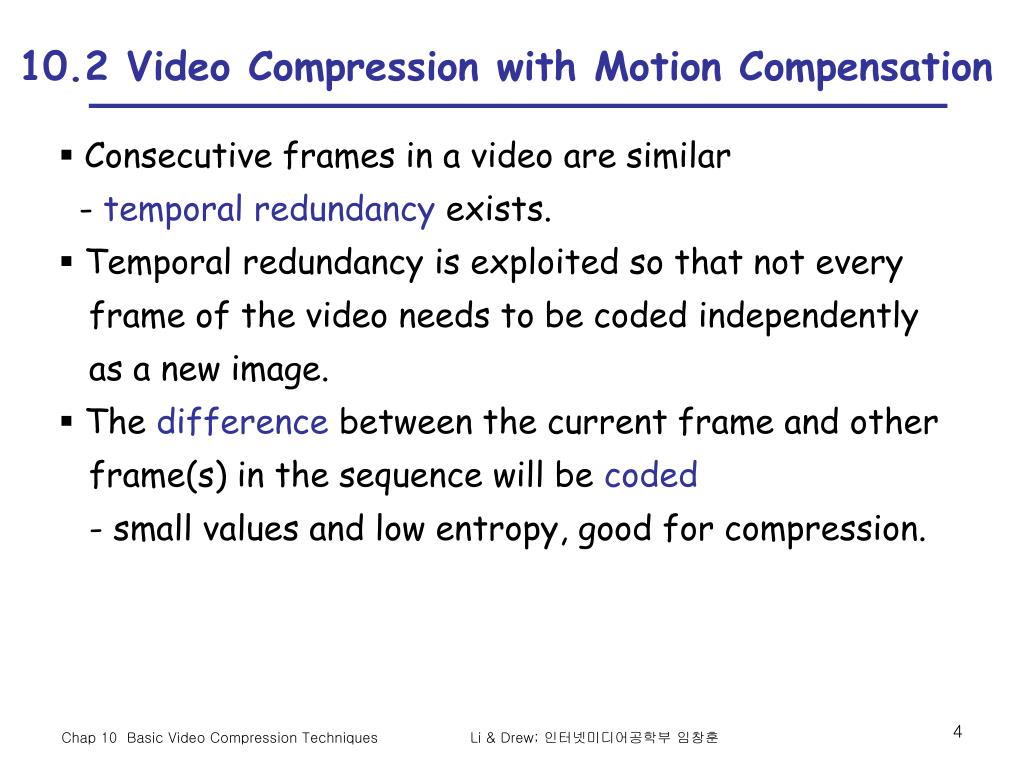 10.2 Video Compression with Motion Compensation

▪ Consecutive frames in a video are similar
- temporal redundancy exists.

▪ Temporal redundancy is exploited so that not every frame of the video needs to be coded independently as a new image.

▪ The difference between the current frame and other frame(s) in the sequence will be coded
- small values and low entropy, good for compression.

Chap 10 Basic Video Compression Techniques

Li & Drew; 인터넷미디어공학부 임창훈

4